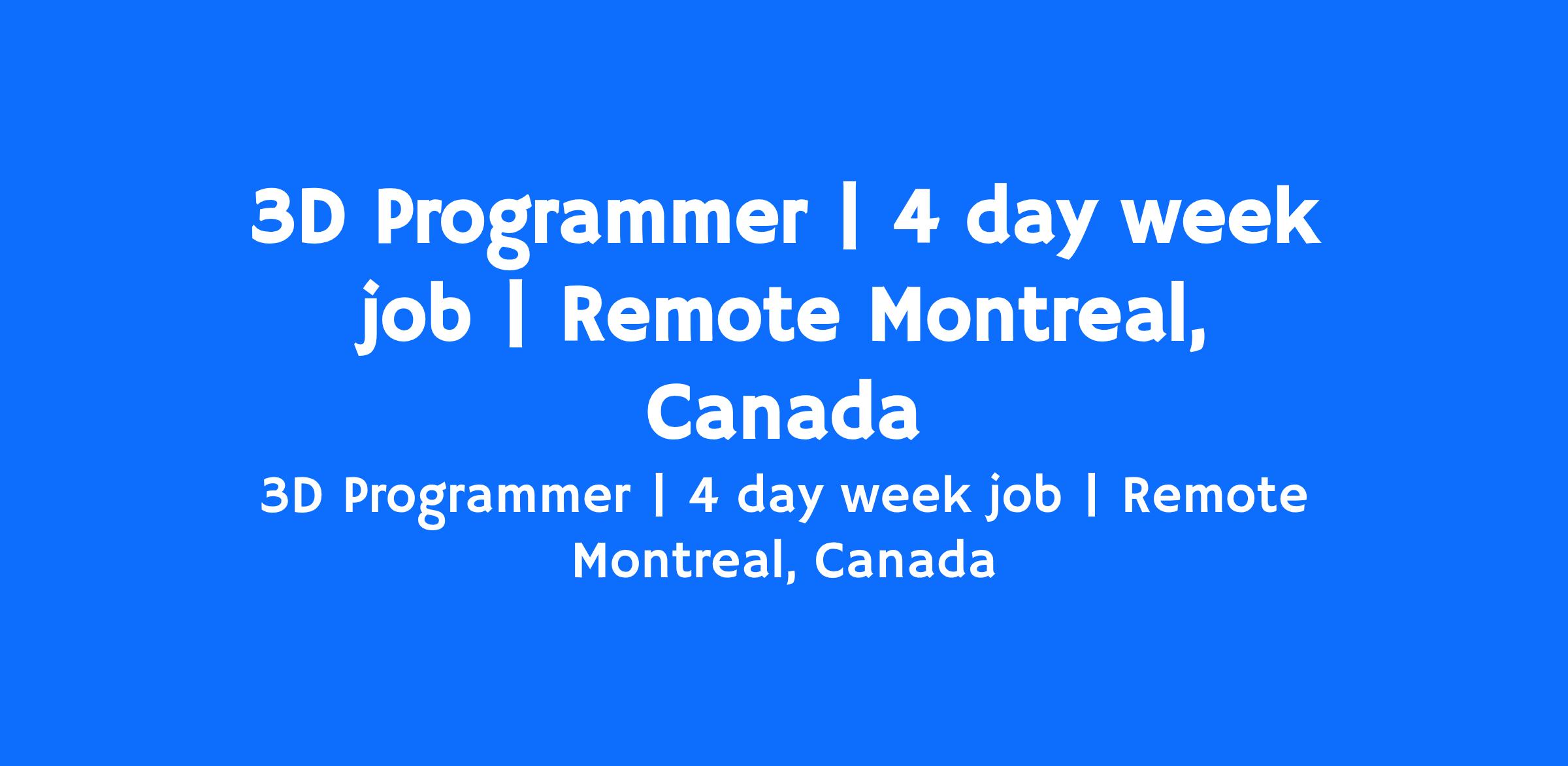 3D Programmer | 4 day week job | Remote Montreal, Canada

3D Programmer | 4 day week job | Remote Montreal, Canada